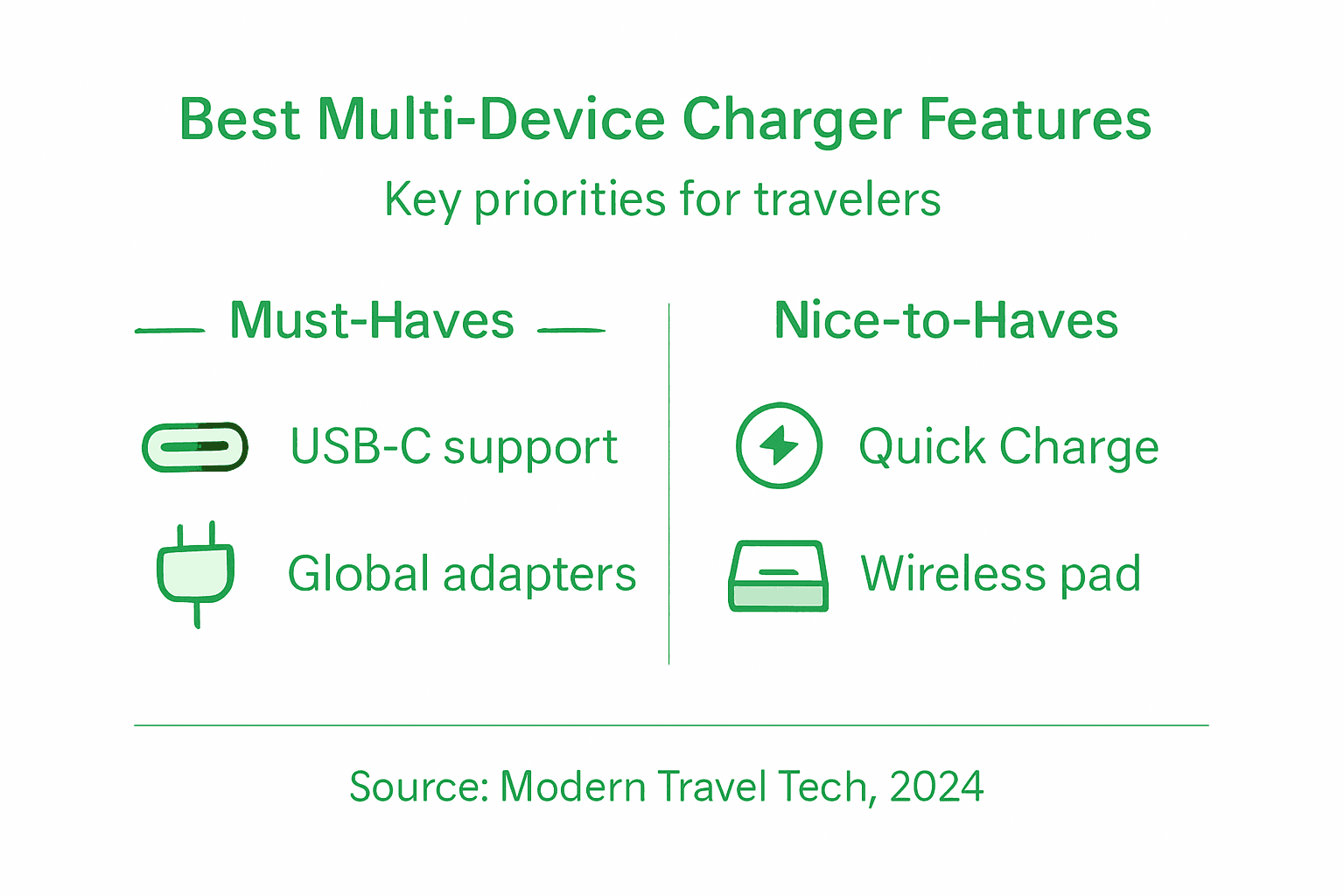 Best Multi-Device Charger Features

Key priorities for travelers

Must-Haves

USB-C support

Global adapters

Nice-to-Haves

Quick Charge

Wireless pad

Source: Modern Travel Tech, 2024